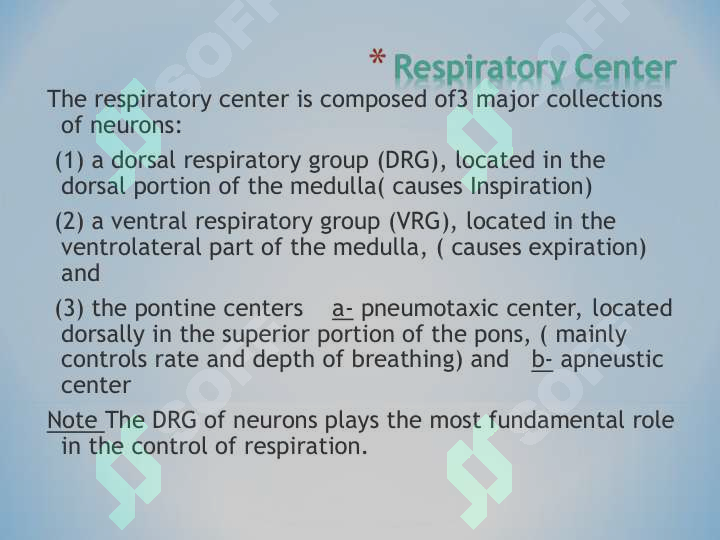 * Respiratory Center

The respiratory center is composed of3 major collections of neurons:

(1) a dorsal respiratory group (DRG), located in the dorsal portion of the medulla( causes Inspiration)

(2) a ventral respiratory group (VRG), located in the ventrolateral part of the medulla, ( causes expiration) and

(3) the pontine centers a- pneumotaxic center, located dorsally in the superior portion of the pons, ( mainly controls rate and depth of breathing) and b- apneustic center

Note The DRG of neurons plays the most fundamental role in the control of respiration.